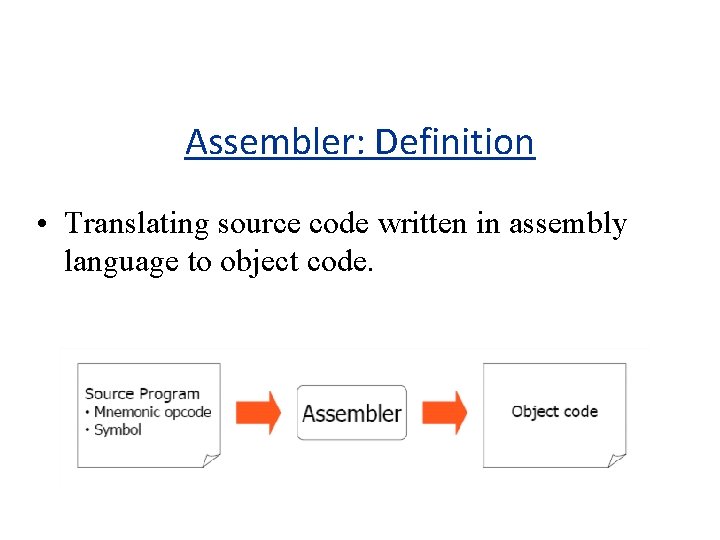 Assembler: Definition

• Translating source code written in assembly language to object code.

Source Program
• Mnemonic opcode
• Symbol

Assembler

Object code